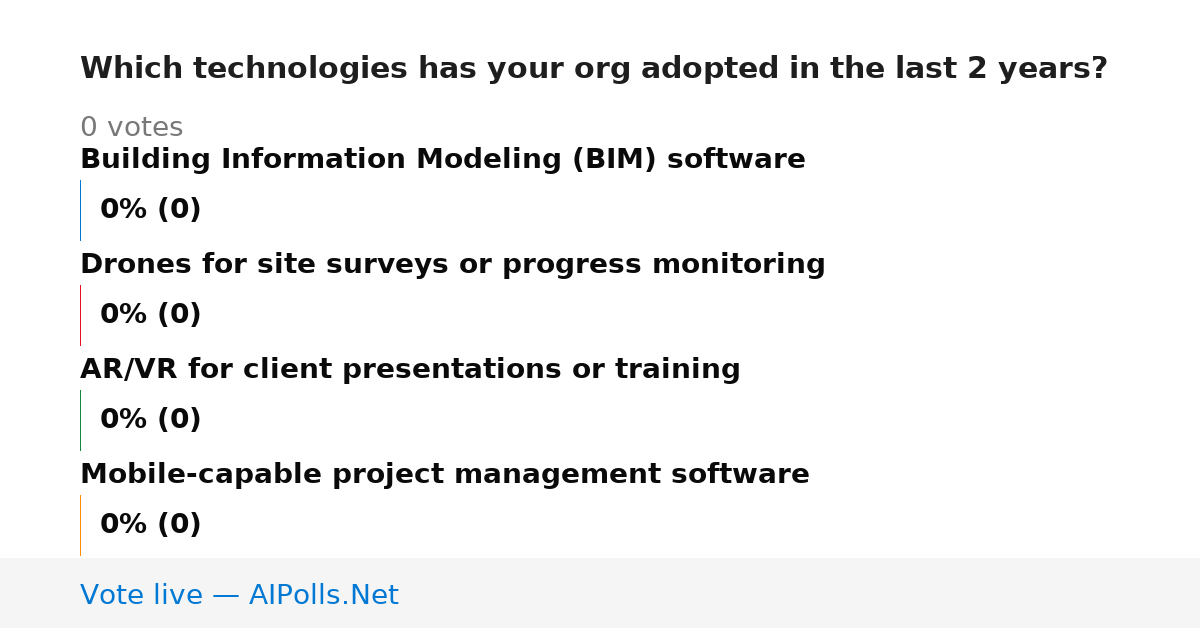 Which technologies has your org adopted in the last 2 years?

0 votes

Building Information Modeling (BIM) software

0% (0)

Drones for site surveys or progress monitoring

0% (0)

AR/VR for client presentations or training

0% (0)

Mobile-capable project management software

0% (0)

Vote live — AIPolls.Net